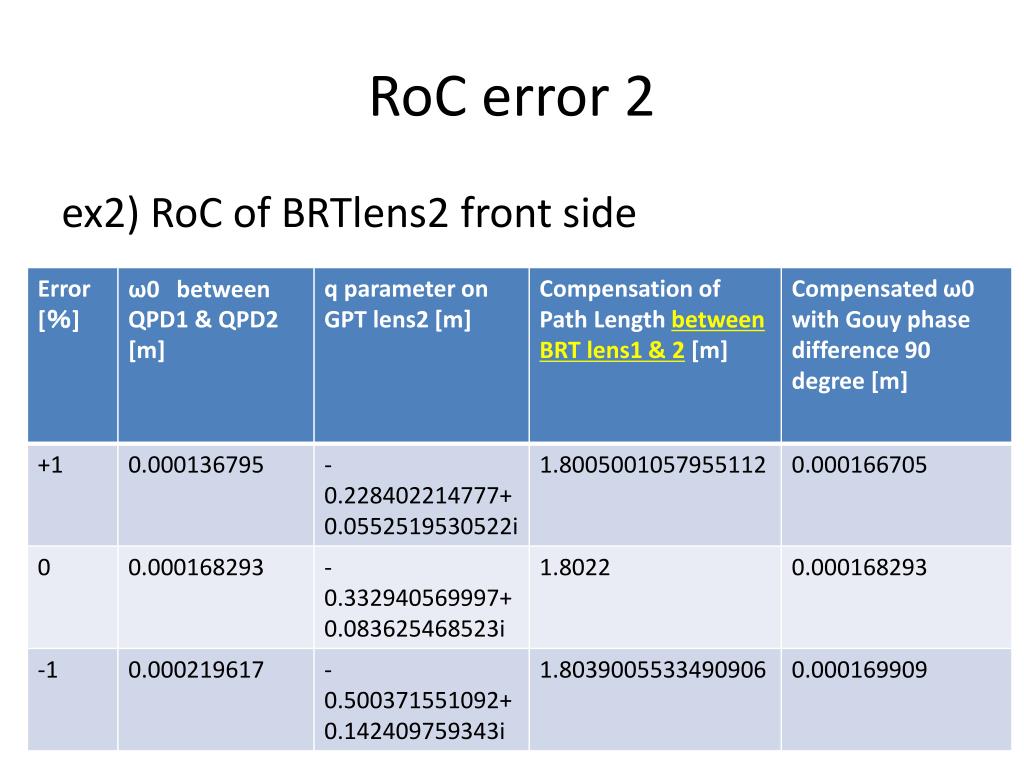 RoC error 2

ex2) RoC of BRTlens2 front side

| Error [%] | ω0 between QPD1 & QPD2 [m] | q parameter on GPT lens2 [m] | Compensation of Path Length between BRT lens1 & 2 [m] | Compensated ω0 with Gouy phase difference 90 degree [m] |
|---|---|---|---|---|
| +1 | 0.000136795 | -0.228402214777+0.0552519530522i | 1.8005001057955112 | 0.000166705 |
| 0 | 0.000168293 | -0.332940569997+0.083625468523i | 1.8022 | 0.000168293 |
| -1 | 0.000219617 | -0.500371551092+0.142409759343i | 1.8039005533490906 | 0.000169909 |